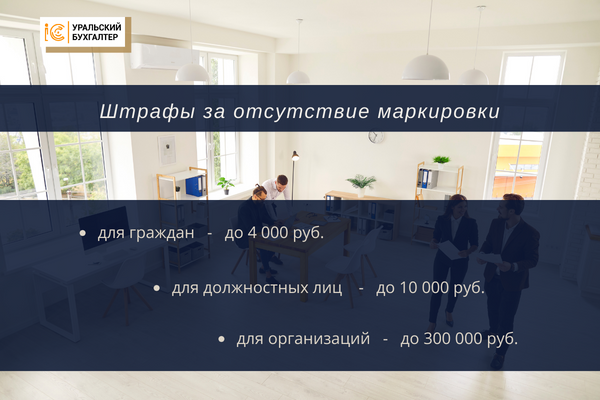 1С УРАЛЬСКИЙ БУХГАЛТЕР

Штрафы за отсутствие маркировки

• для граждан - до 4 000 руб.

• для должностных лиц - до 10 000 руб.

• для организаций - до 300 000 руб.